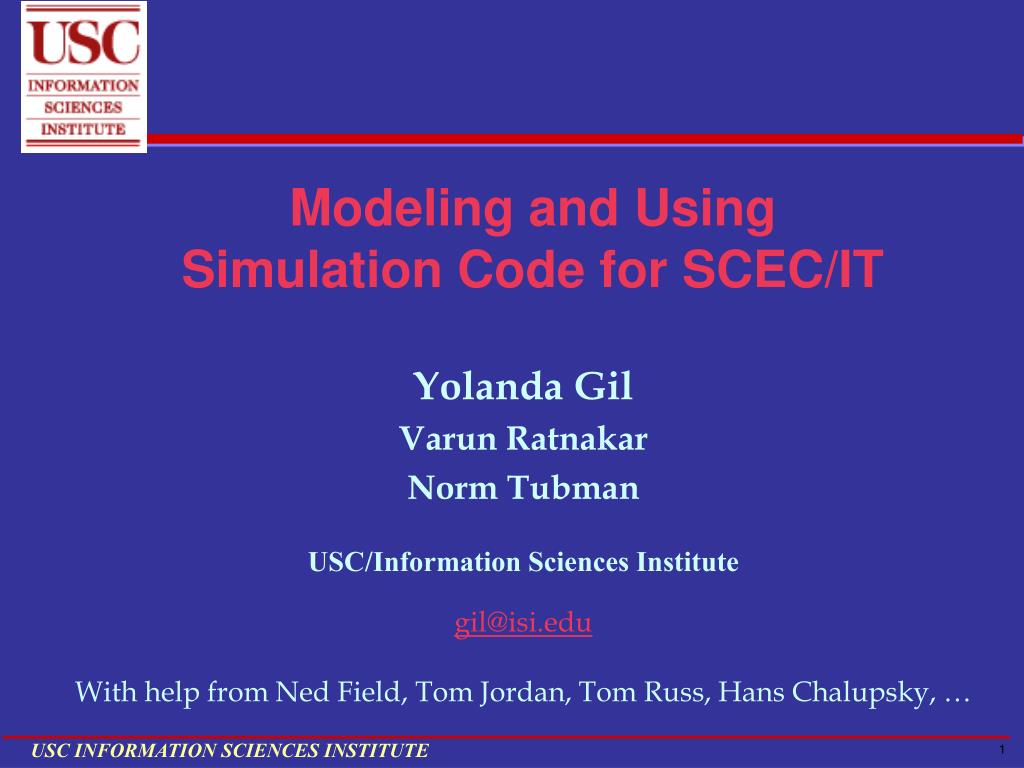 USC
INFORMATION
SCIENCES
INSTITUTE

Modeling and Using
Simulation Code for SCEC/IT

Yolanda Gil
Varun Ratnakar
Norm Tubman

USC/Information Sciences Institute

gil@isi.edu

With help from Ned Field, Tom Jordan, Tom Russ, Hans Chalupsky, …

USC INFORMATION SCIENCES INSTITUTE

1